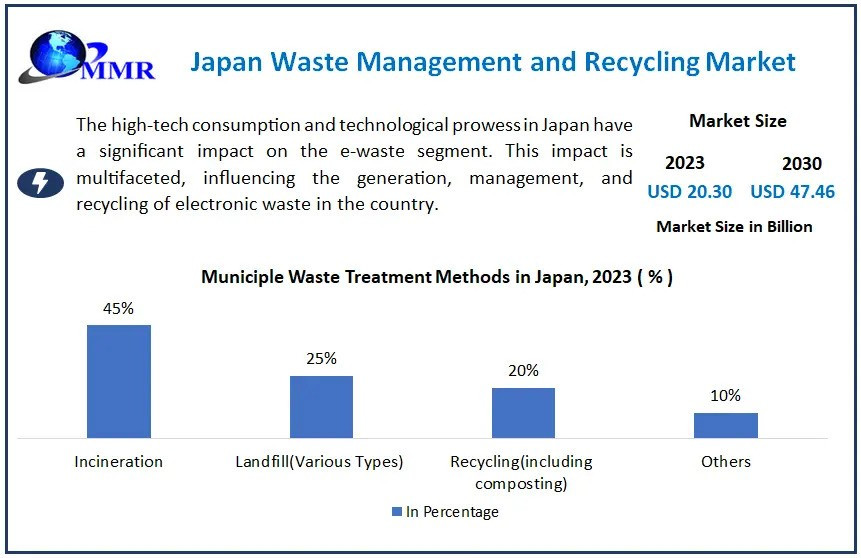 MMR

Japan Waste Management and Recycling Market

The high-tech consumption and technological prowess in Japan have a significant impact on the e-waste segment. This impact is multifaceted, influencing the generation, management, and recycling of electronic waste in the country.

Market Size

2023
USD 20.30

2030
USD 47.46

Market Size in Billion

Municiple Waste Treatment Methods in Japan, 2023 ( % )

45%
25%
20%
10%

Incineration
Landfill(Various Types)
Recycling(including composting)
Others

In Percentage